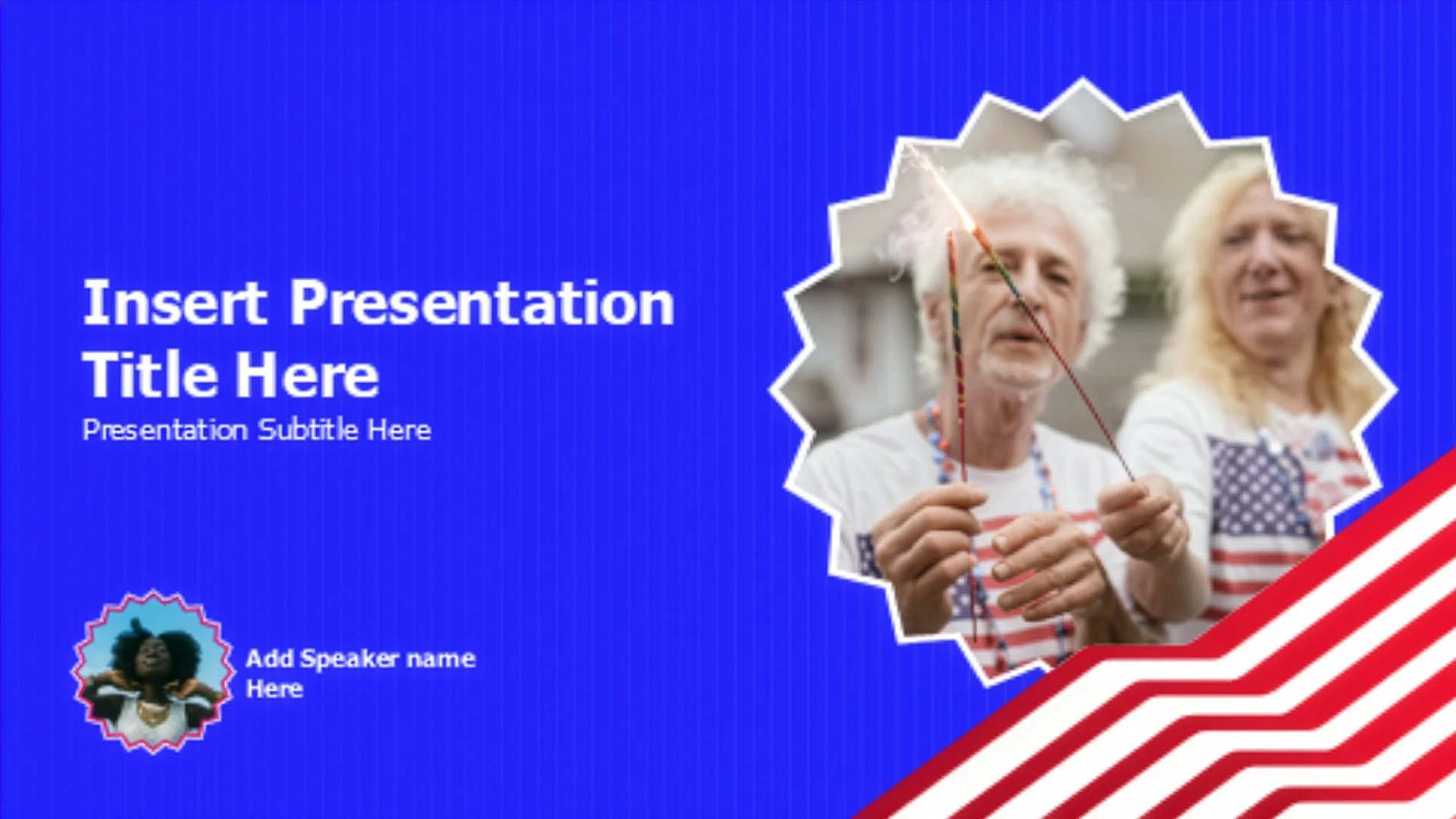 Insert Presentation Title Here

Presentation Subtitle Here

Add Speaker name Here